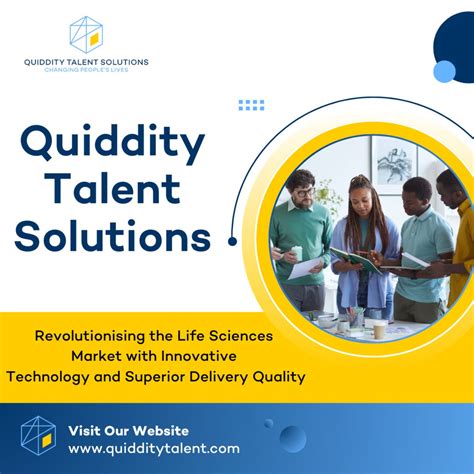 QUIDDITY TALENT SOLUTIONS
CHANGING PEOPLE'S LIVES

Quiddity Talent Solutions

Revolutionising the Life Sciences Market with Innovative Technology and Superior Delivery Quality

Visit Our Website
www.quidditytalent.com